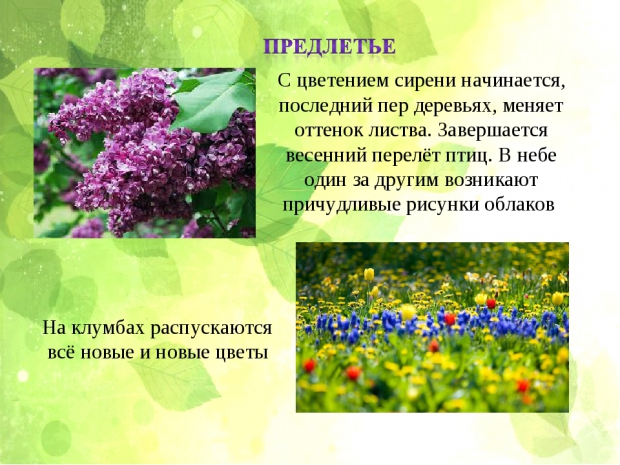 ПРЕДЛЕТЬЕ

С цветением сирени начинается, последний пер деревьях, меняет оттенок листва. Завершается весенний перелёт птиц. В небе один за другим возникают причудливые рисунки облаков

На клумбах распускаются всё новые и новые цветы